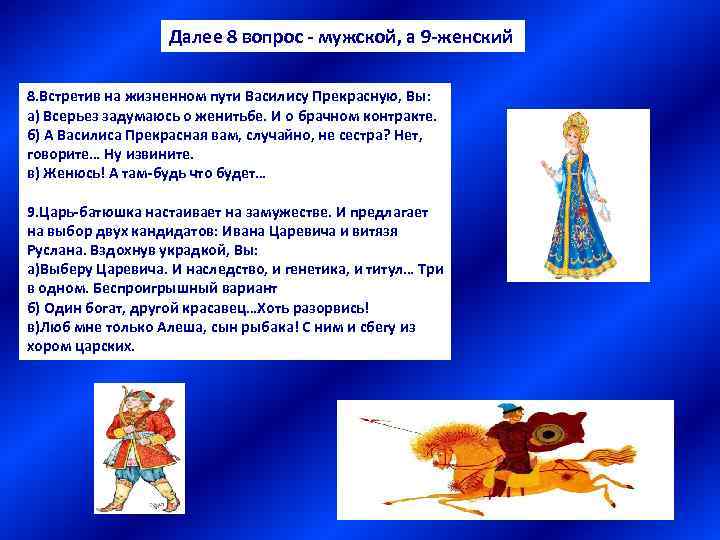 Далее 8 вопрос - мужской, а 9-женский

8.Встретив на жизненном пути Василису Прекрасную, Вы:
а) Всерьез задумаюсь о женитьбе. И о брачном контракте.
б) А Василиса Прекрасная вам, случайно, не сестра? Нет, говорите… Ну извините.
в) Женюсь! А там-будь что будет…

9.Царь-батюшка настаивает на замужестве. И предлагает на выбор двух кандидатов: Ивана Царевича и витязя Руслана. Вздохнув украдкой, Вы:
а)Выберу Царевича. И наследство, и генетика, и титул… Три в одном. Беспроигрышный вариант
б) Один богат, другой красавец…Хоть разорвись!
в)Люб мне только Алеша, сын рыбака! С ним и сбегу из хором царских.